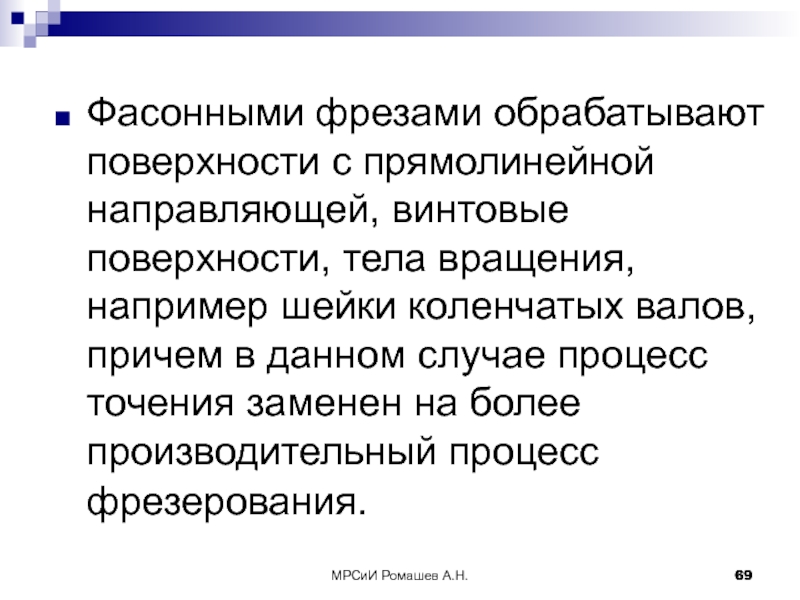 Фасонными фрезами обрабатывают поверхности с прямолинейной направляющей, винтовые поверхности, тела вращения, например шейки коленчатых валов, причем в данном случае процесс точения заменен на более производительный процесс фрезерования.

МРСиИ Ромашев А.Н.

69